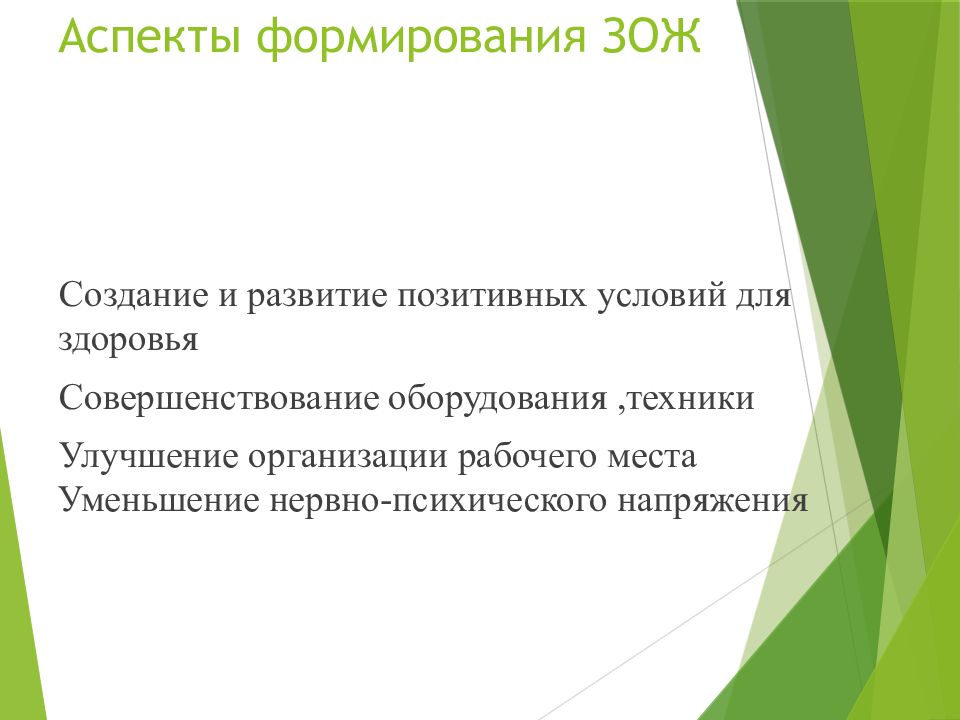 Аспекты формирования ЗОЖ

Создание и развитие позитивных условий для здоровья

Совершенствование оборудования ,техники

Улучшение организации рабочего места
Уменьшение нервно-психического напряжения